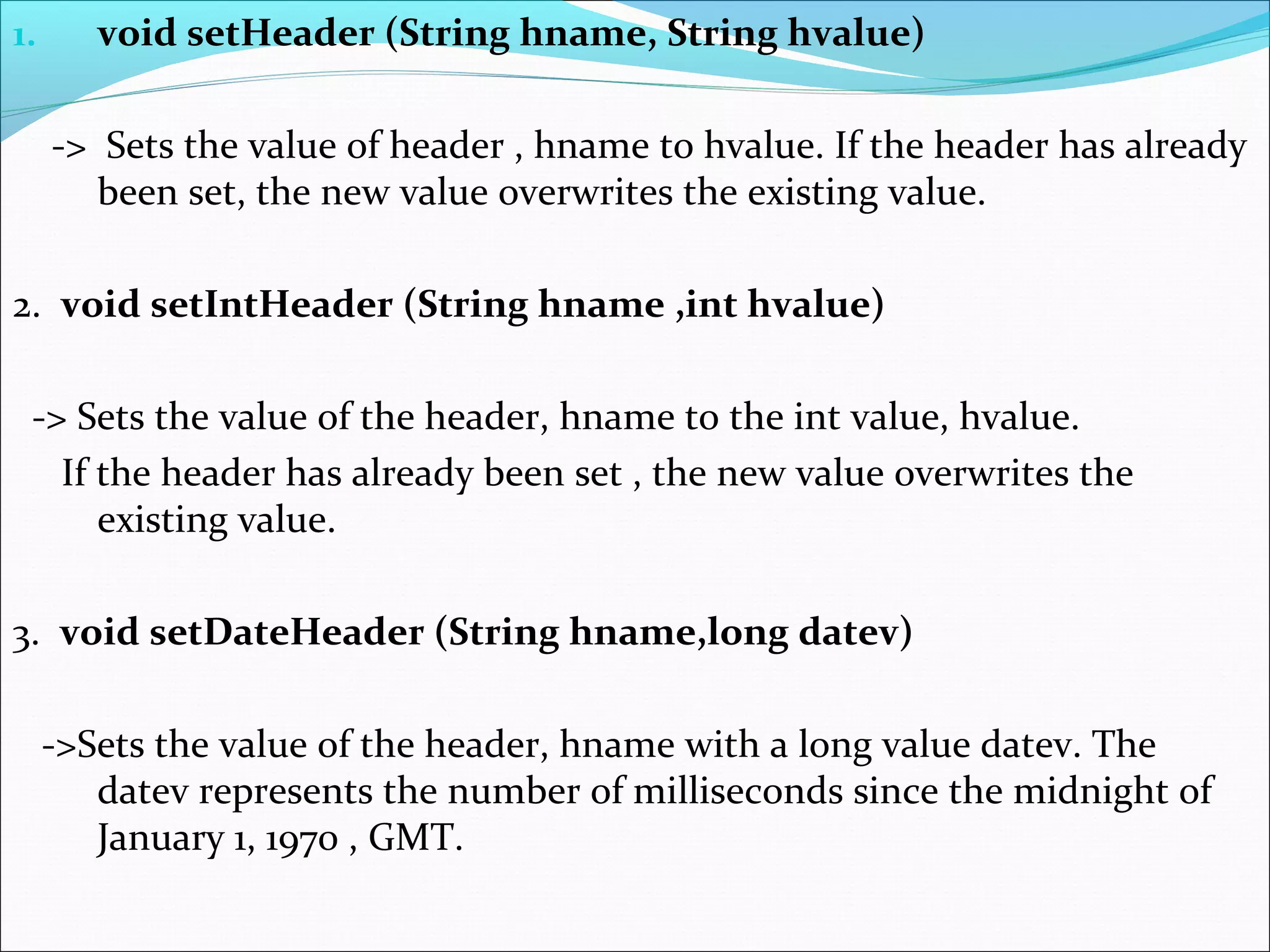 1. void setHeader (String hname, String hvalue)

-> Sets the value of header , hname to hvalue. If the header has already been set, the new value overwrites the existing value.

2. void setIntHeader (String hname ,int hvalue)

-> Sets the value of the header, hname to the int value, hvalue.

If the header has already been set , the new value overwrites the existing value.

3. void setDateHeader (String hname,long datev)

->Sets the value of the header, hname with a long value datev. The datev represents the number of milliseconds since the midnight of January 1, 1970 , GMT.